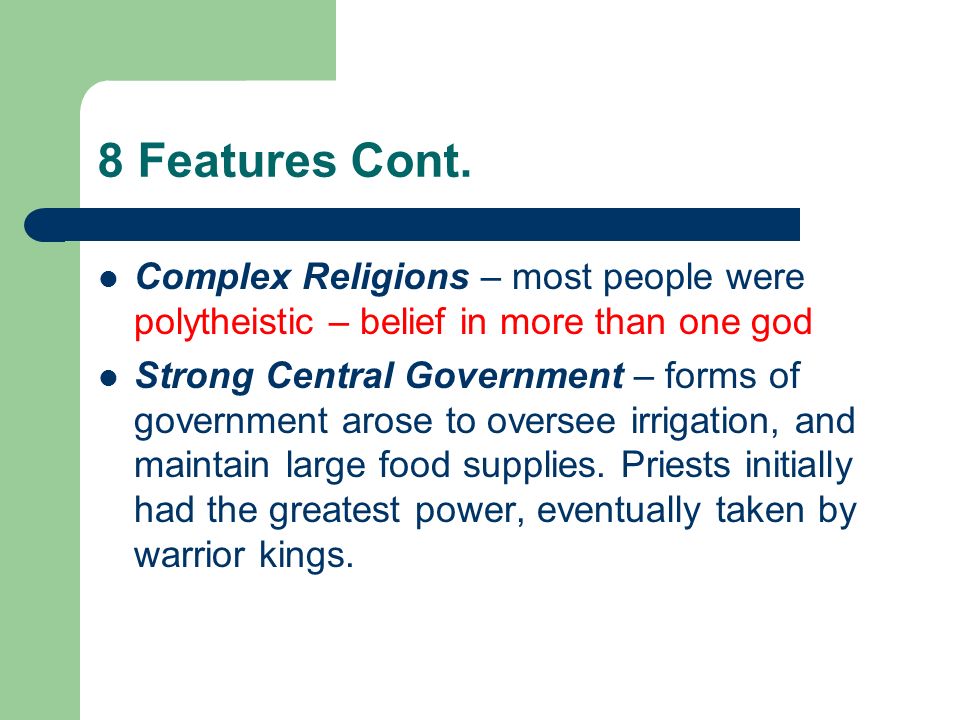 8 Features Cont.

- Complex Religions – most people were polytheistic – belief in more than one god
- Strong Central Government – forms of government arose to oversee irrigation, and maintain large food supplies. Priests initially had the greatest power, eventually taken by warrior kings.